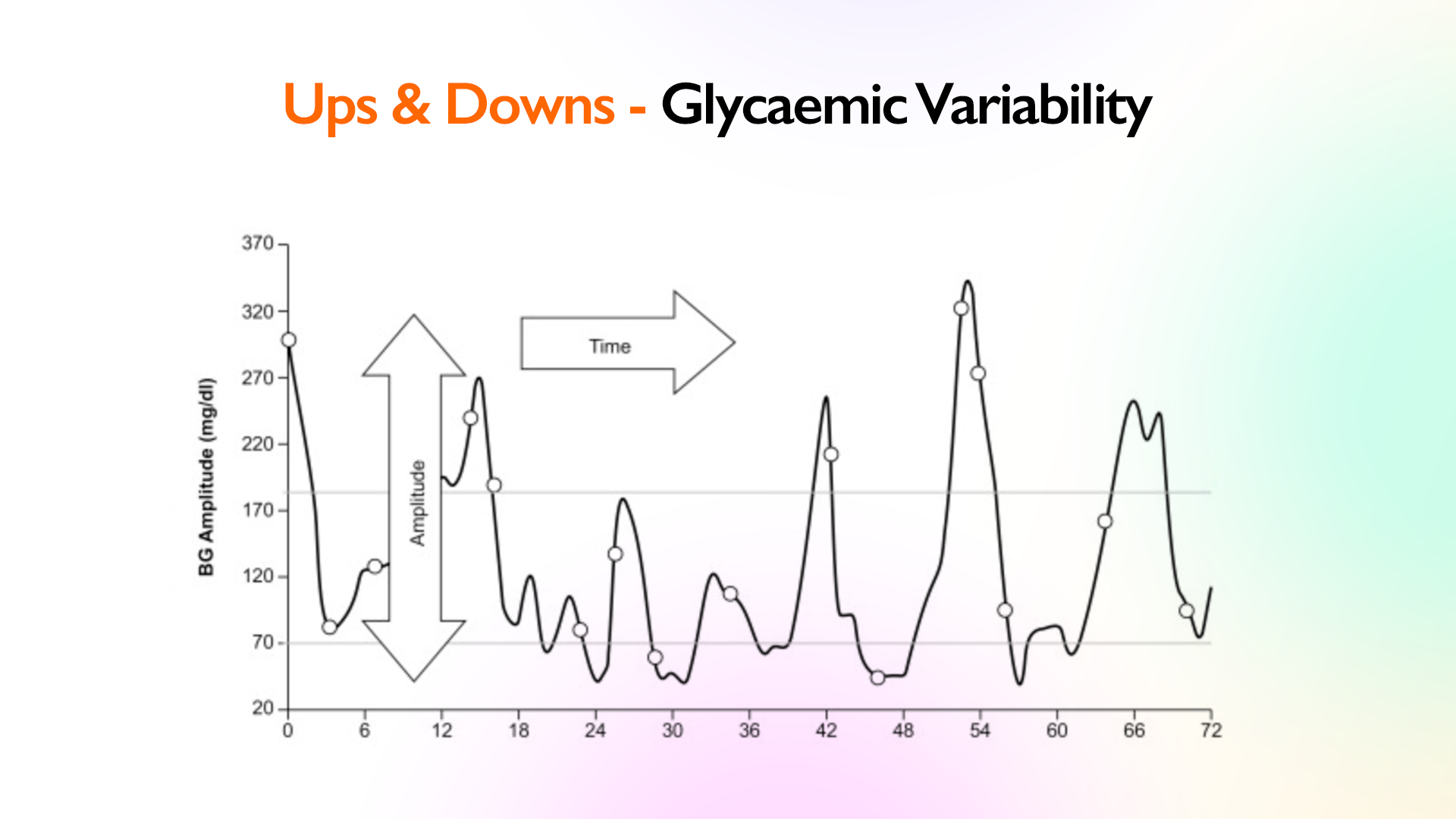 Ups & Downs - Glycaemic Variability

BG Amplitude (mg/dl)

370
320
270
220
170
120
70
20

Amplitude

Time

0 6 12 18 24 30 36 42 48 54 60 66 72